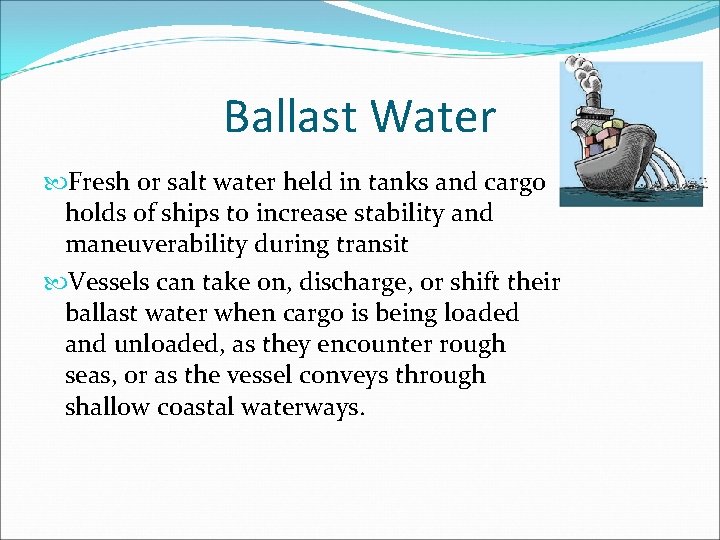 Ballast Water

Fresh or salt water held in tanks and cargo holds of ships to increase stability and maneuverability during transit

Vessels can take on, discharge, or shift their ballast water when cargo is being loaded and unloaded, as they encounter rough seas, or as the vessel conveys through shallow coastal waterways.